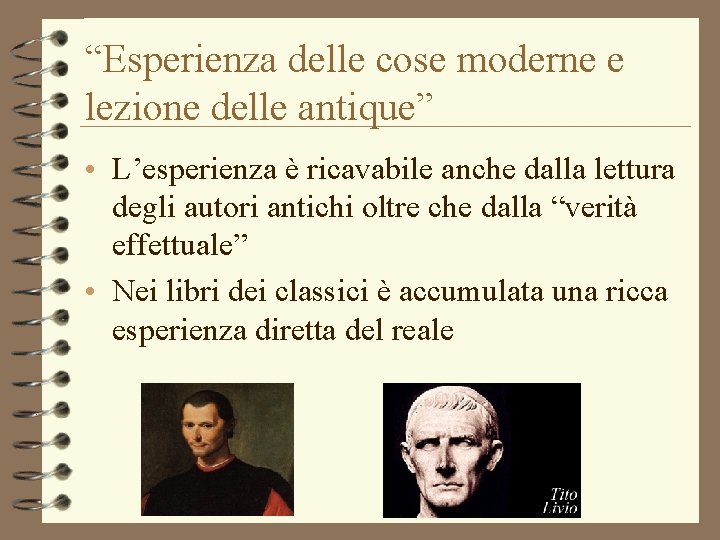 “Esperienza delle cose moderne e lezione delle antique”

• L’esperienza è ricavabile anche dalla lettura degli autori antichi oltre che dalla “verità effettuale”

• Nei libri dei classici è accumulata una ricca esperienza diretta del reale

Tito Livio